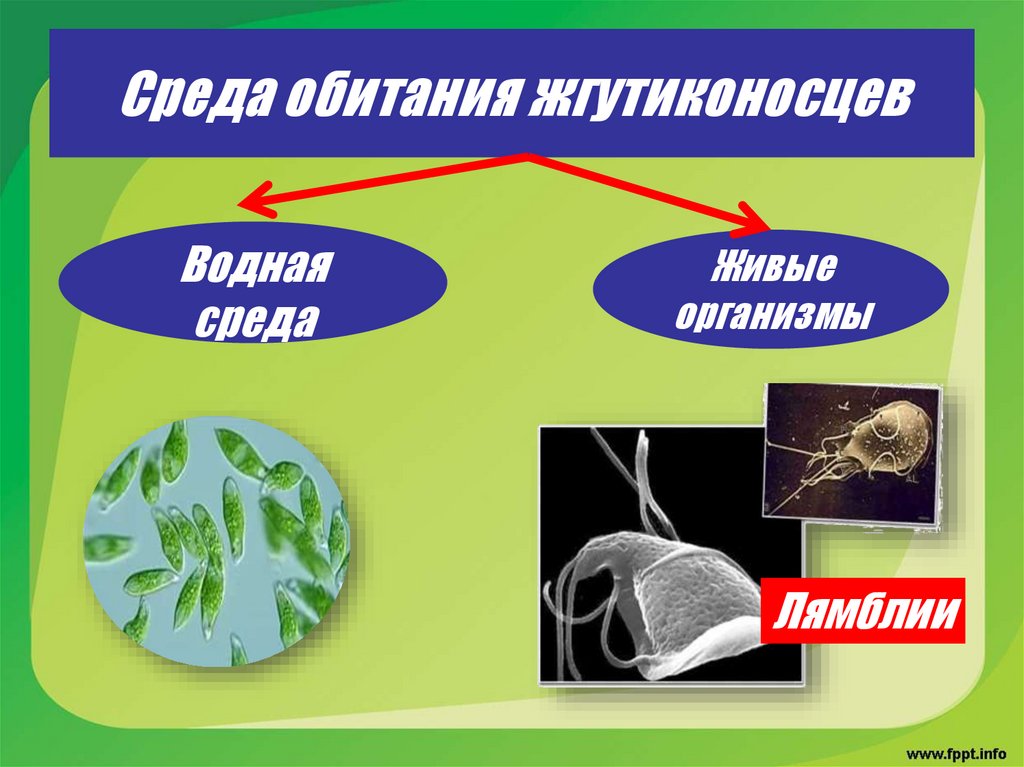 Среда обитания жгутиконосцев

Водная среда

Живые организмы

Лямблии

www.fppt.info